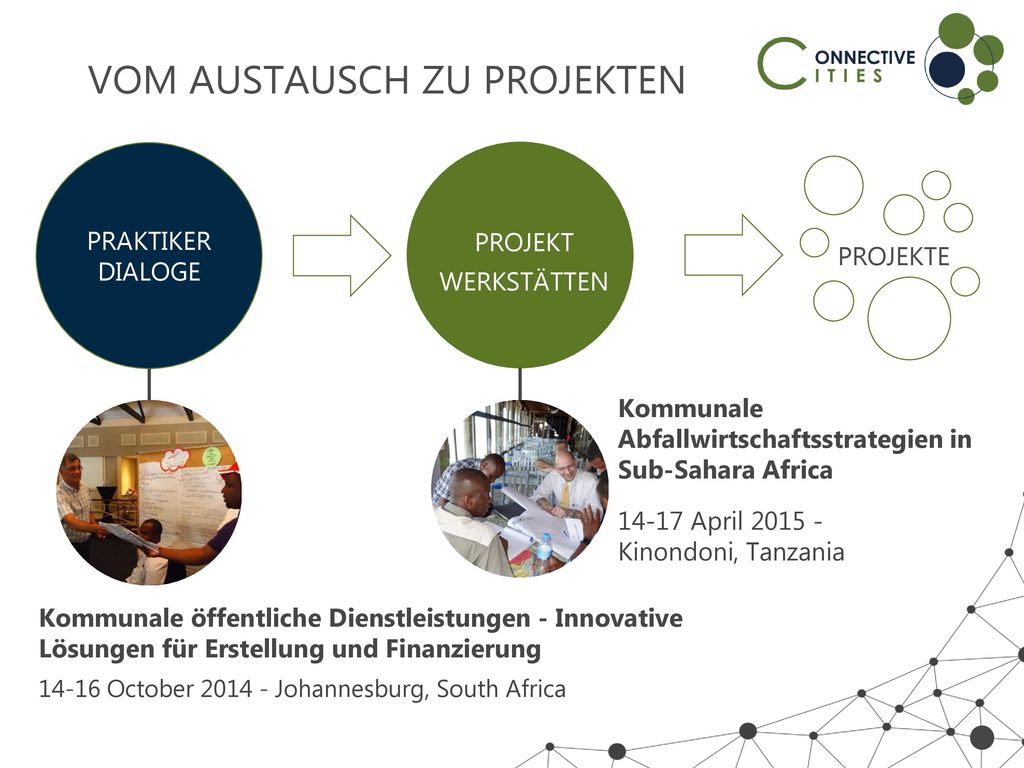 VOM AUSTAUSCH ZU PROJEKTEN

CONNECTIVE CITIES

PRAKTIKER DIALOGE

PROJEKT WERKSTÄTTEN

PROJEKTE

Kommunale Abfallwirtschaftsstrategien in Sub-Sahara Africa

14-17 April 2015 - Kinondoni, Tanzania

Kommunale öffentliche Dienstleistungen - Innovative Lösungen für Erstellung und Finanzierung

14-16 October 2014 - Johannesburg, South Africa